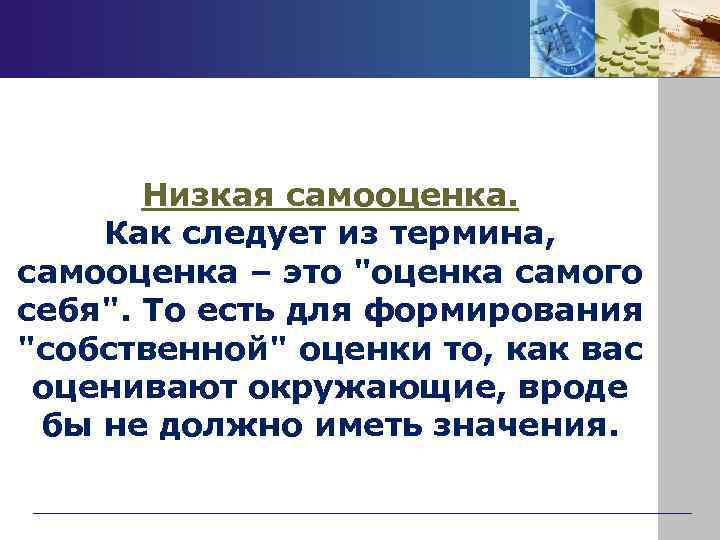 Низкая самооценка.
Как следует из термина, самооценка – это "оценка самого себя". То есть для формирования "собственной" оценки то, как вас оценивают окружающие, вроде бы не должно иметь значения.